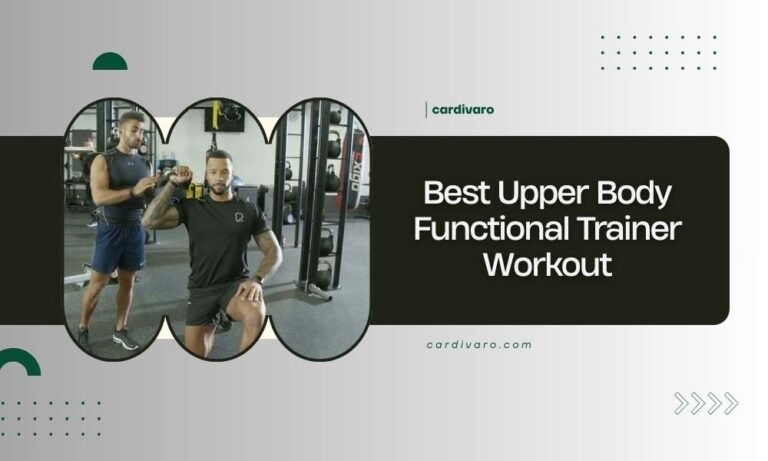 cardivaro

Best Upper Body Functional Trainer Workout

cardivaro.com